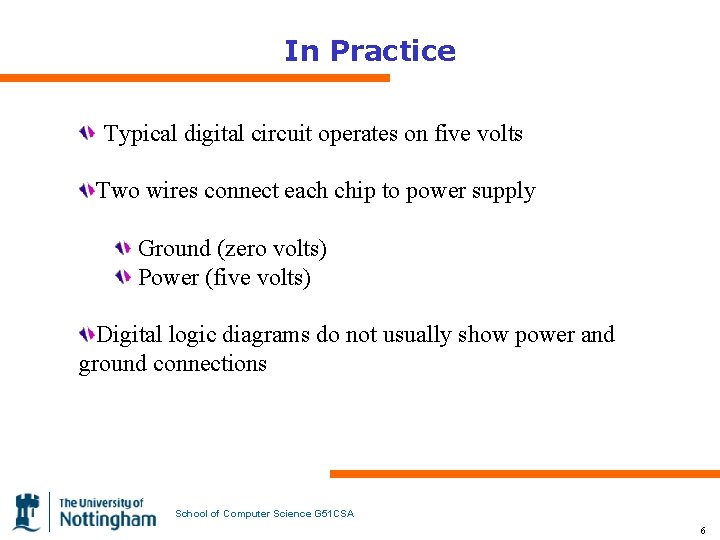 In Practice

Typical digital circuit operates on five volts

Two wires connect each chip to power supply

Ground (zero volts)
Power (five volts)

Digital logic diagrams do not usually show power and ground connections

The University of Nottingham

School of Computer Science G51CSA

6